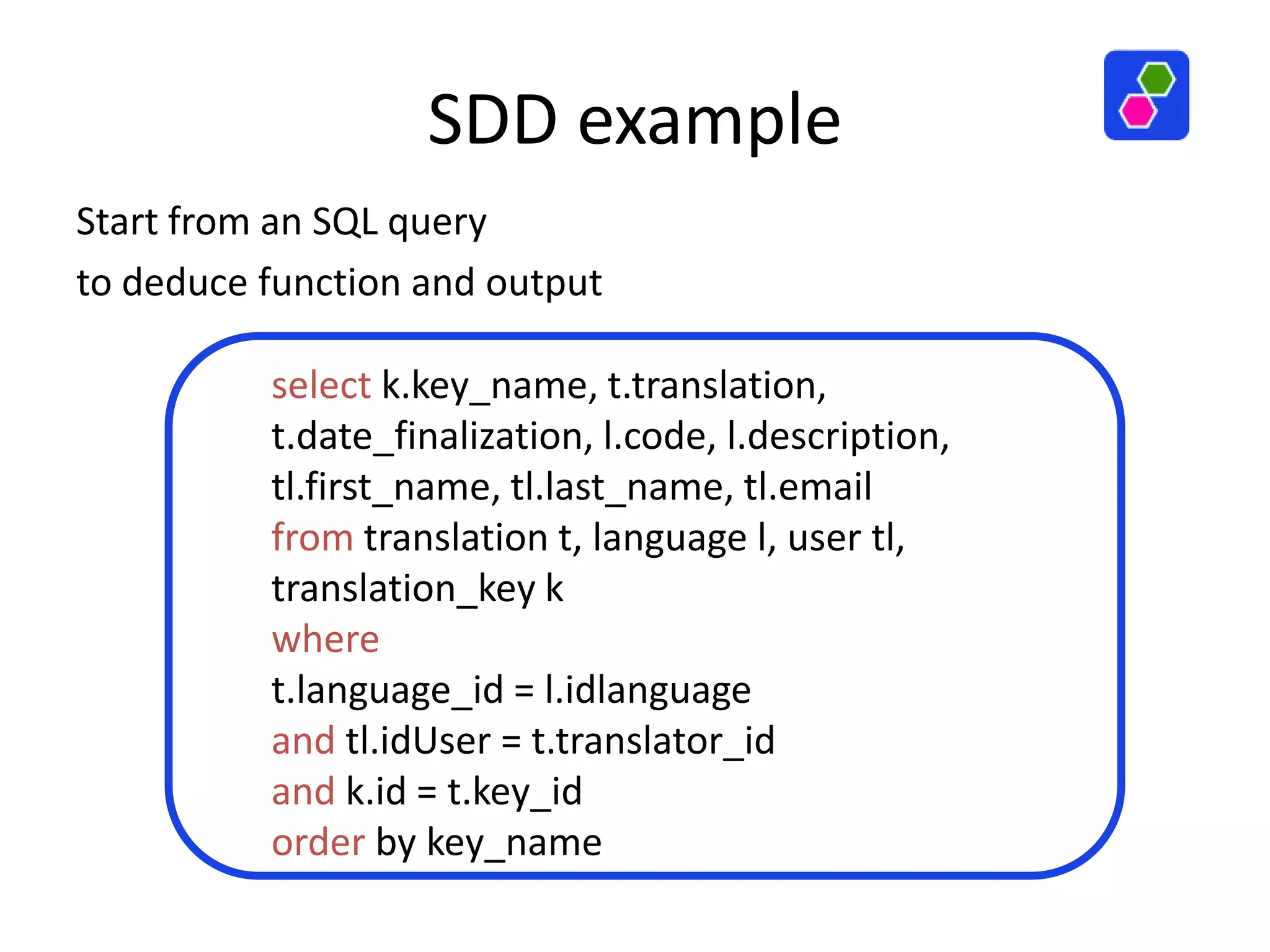 SDD example

Start from an SQL query

to deduce function and output

select k.key_name, t.translation,
t.date_finalization, l.code, l.description,
tl.first_name, tl.last_name, tl.email
from translation t, language l, user tl,
translation_key k
where
t.language_id = l.idlanguage
and tl.idUser = t.translator_id
and k.id = t.key_id
order by key_name